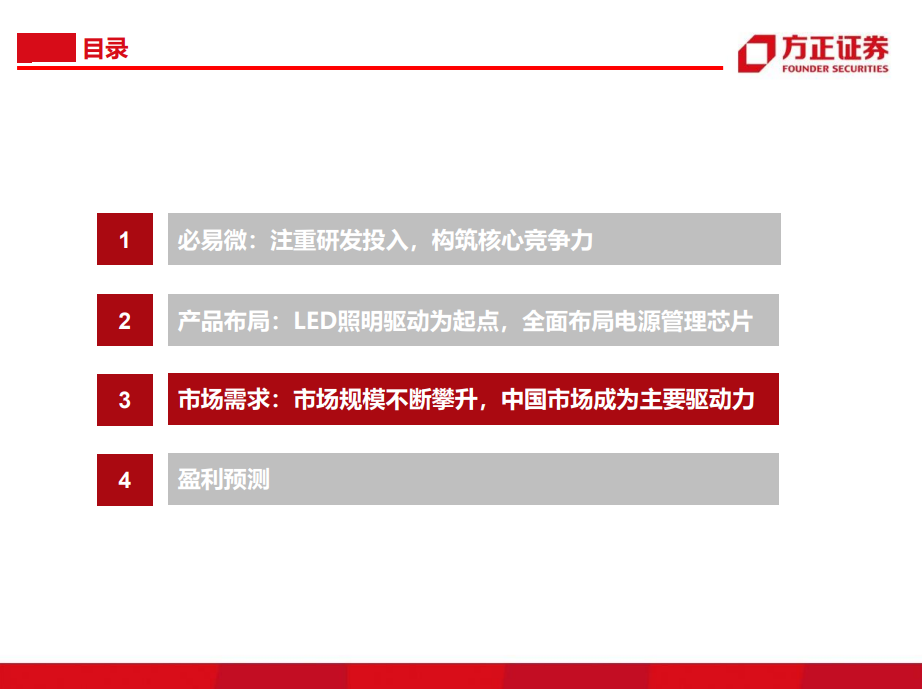 目录

方正证券
FOUNDER SECURITIES

1 必易微：注重研发投入，构筑核心竞争力

2 产品布局：LED照明驱动为起点，全面布局电源管理芯片

3 市场需求：市场规模不断攀升，中国市场成为主要驱动力

4 盈利预测